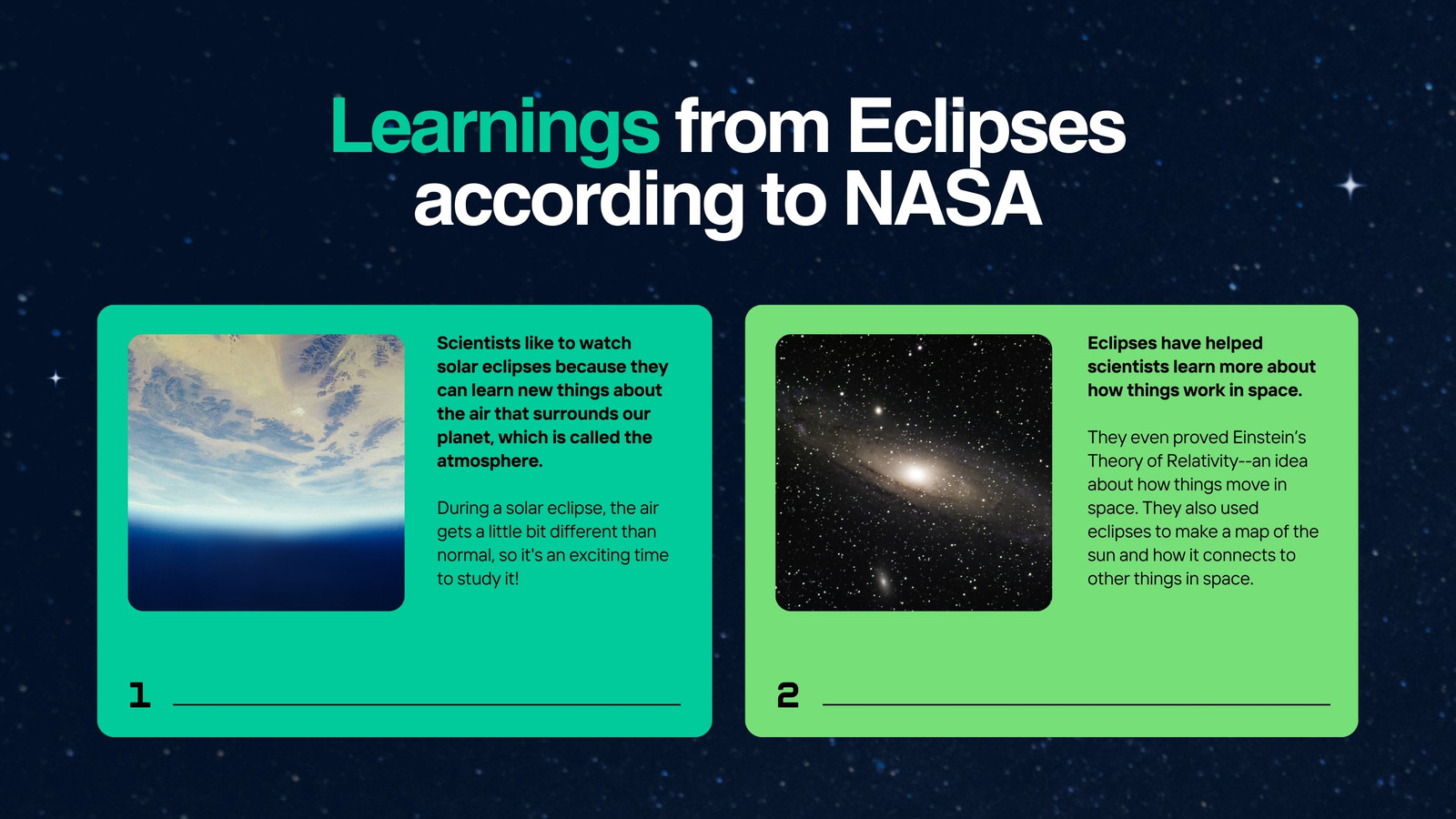 Learnings from Eclipses according to NASA

Scientists like to watch solar eclipses because they can learn new things about the air that surrounds our planet, which is called the atmosphere.

During a solar eclipse, the air gets a little bit different than normal, so it's an exciting time to study it!

1

Eclipses have helped scientists learn more about how things work in space.

They even proved Einstein's Theory of Relativity--an idea about how things move in space. They also used eclipses to make a map of the sun and how it connects to other things in space.

2